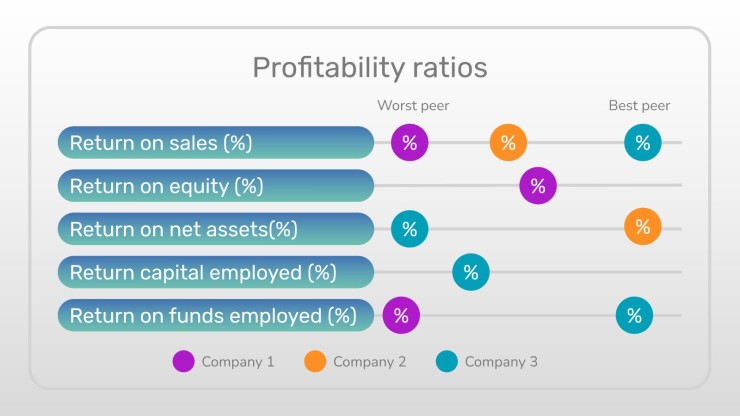 Profitability ratios

Worst peer

Best peer

Return on sales (%) % % %

Return on equity (%) %

Return on net assets(%) % %

Return capital employed (%) %

Return on funds employed (%) % %

Company 1 Company 2 Company 3